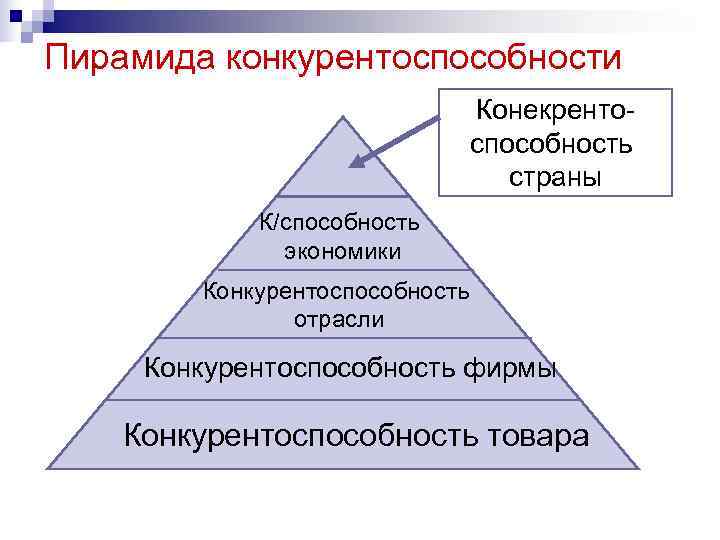 Пирамида конкурентоспособности

Конекренто-способность страны

К/способность экономики

Конкурентоспособность отрасли

Конкурентоспособность фирмы

Конкурентоспособность товара